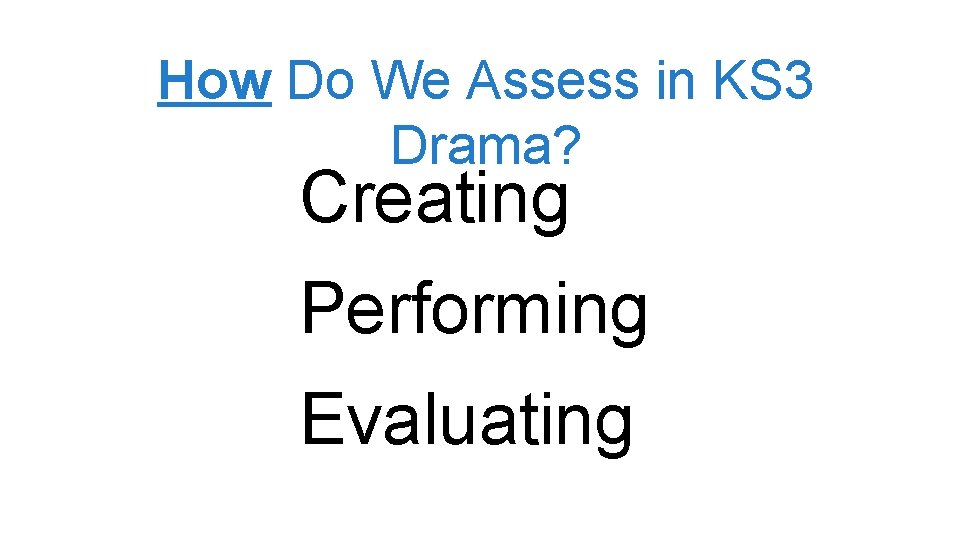 How Do We Assess in KS3 Drama?

Creating

Performing

Evaluating